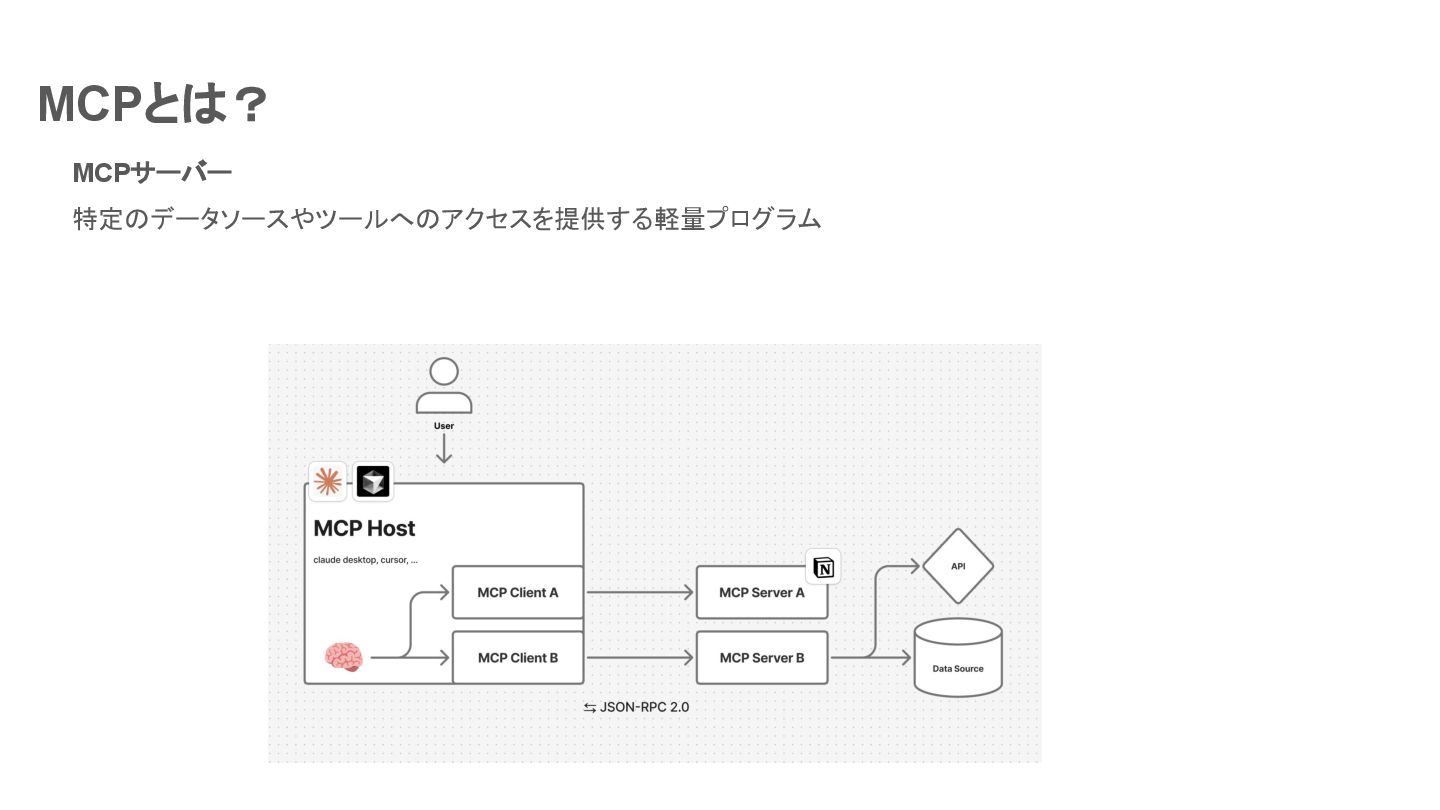 MCPとは？

MCPサーバー

特定のデータソースやツールへのアクセスを提供する軽量プログラム

User

MCP Host

claude desktop, cursor, ...

MCP Client A

MCP Client B

MCP Server A

MCP Server B

API

Data Source

⇆ JSON-RPC 2.0